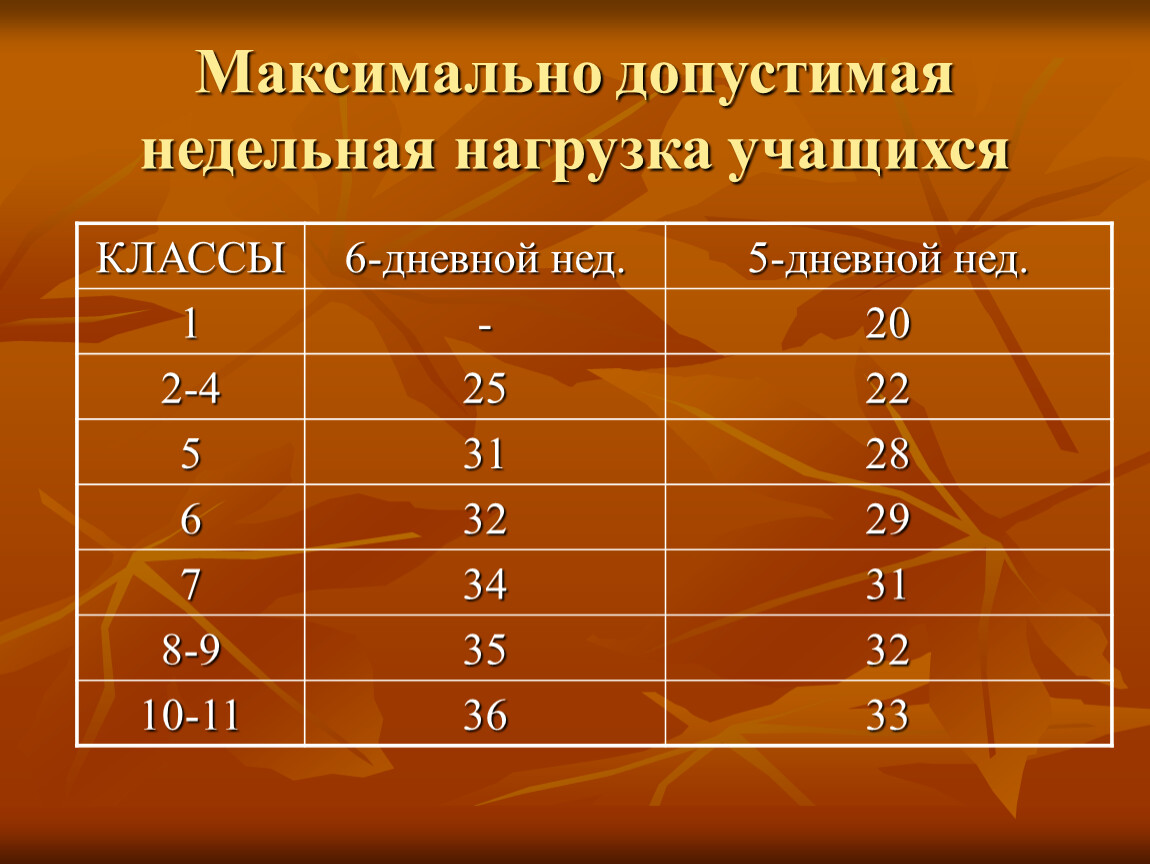 Максимально допустимая недельная нагрузка учащихся

| КЛАССЫ | 6-дневной нед. | 5-дневной нед. |
|---|---|---|
| 1 | - | 20 |
| 2-4 | 25 | 22 |
| 5 | 31 | 28 |
| 6 | 32 | 29 |
| 7 | 34 | 31 |
| 8-9 | 35 | 32 |
| 10-11 | 36 | 33 |